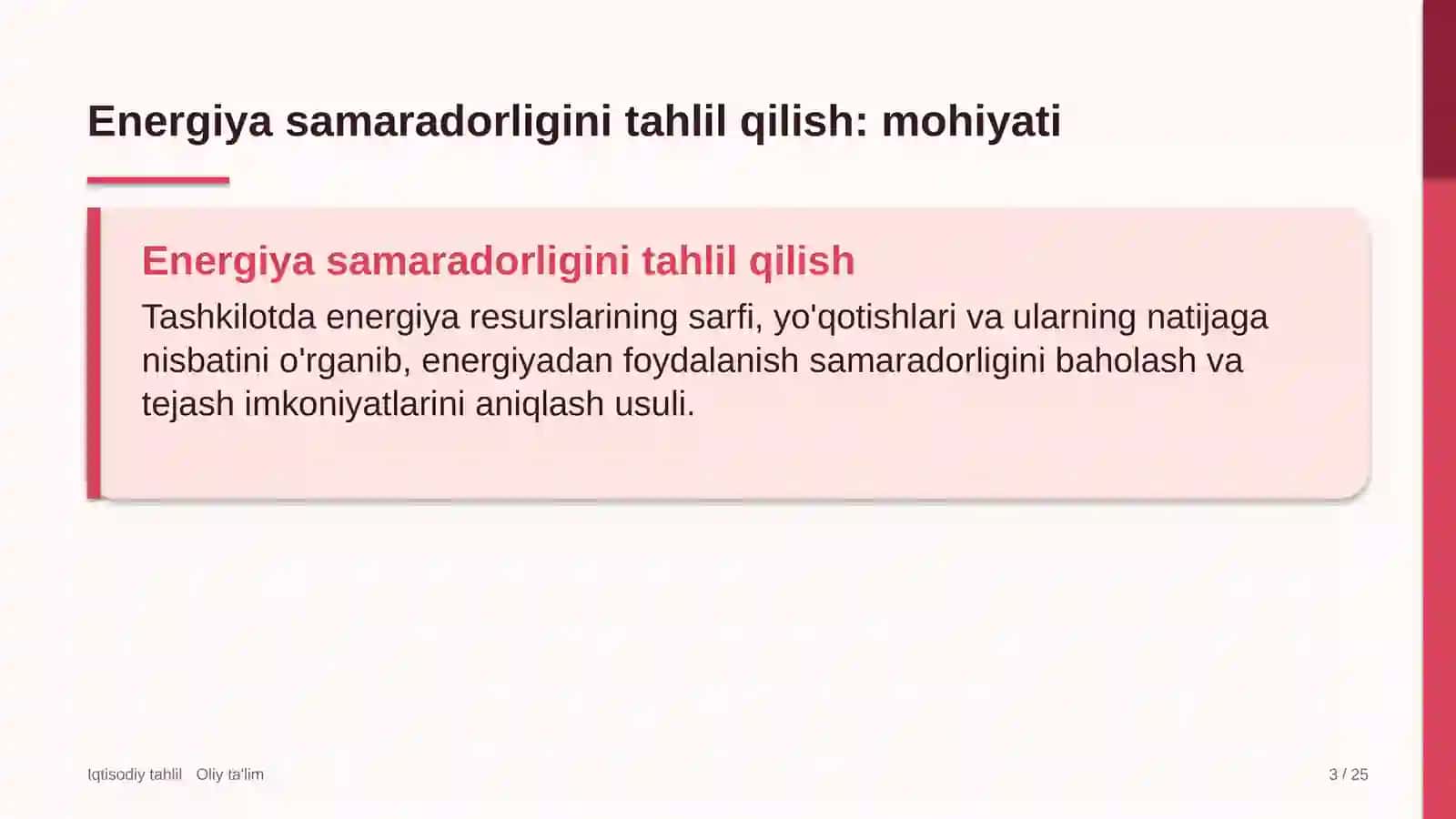 Energiya samaradorligini tahlil qilish: mohiyati

Energiya samaradorligini tahlil qilish

Tashkilotda energiya resurslarining sarfi, yo'qotishlari va ularning natijaga nisbatini o'rganib, energiyadan foydalanish samaradorligini baholash va tejash imkoniyatlarini aniqlash usuli.

Iqtisodiy tahlil Oliy ta'lim

3 / 25